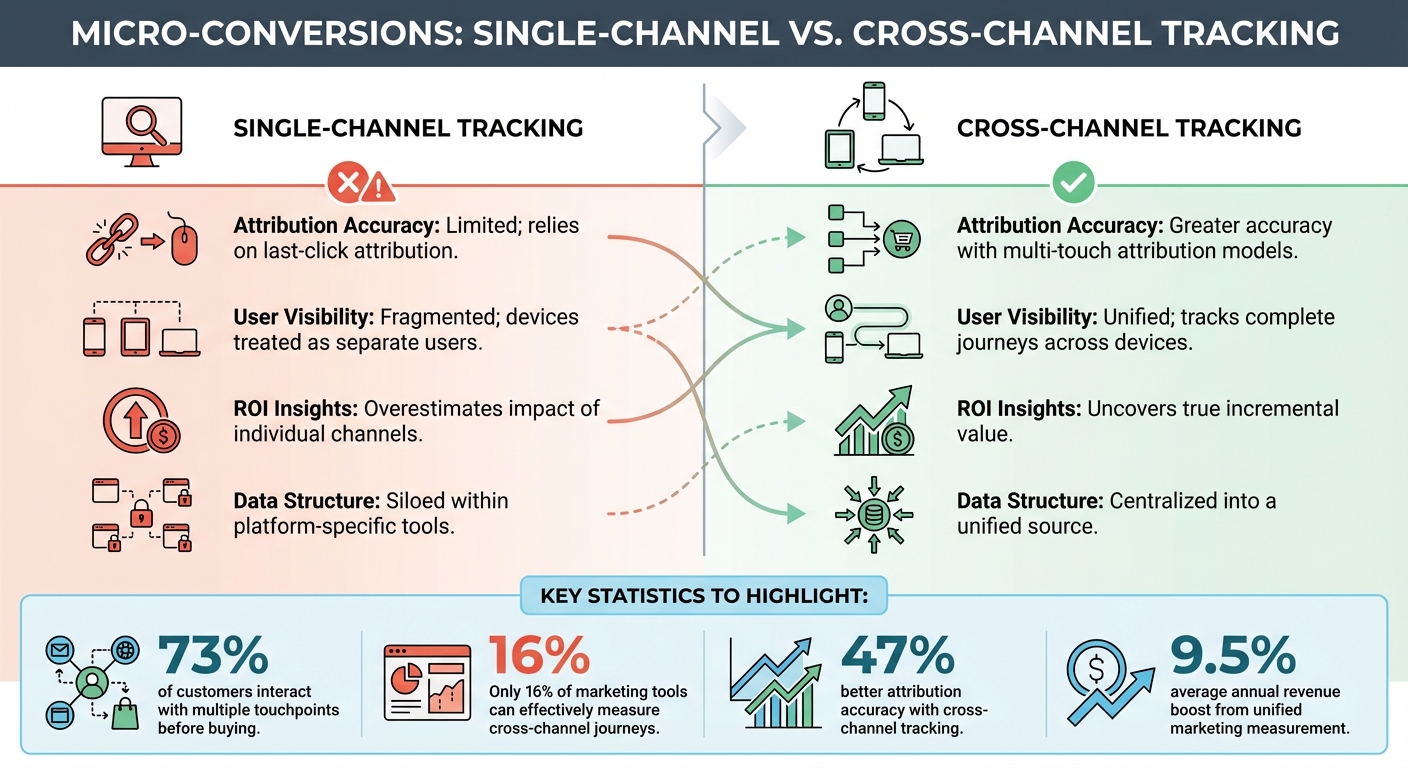 MICRO-CONVERSIONS: SINGLE-CHANNEL VS. CROSS-CHANNEL TRACKING

SINGLE-CHANNEL TRACKING

Attribution Accuracy: Limited; relies on last-click attribution.

User Visibility: Fragmented; devices treated as separate users.

ROI Insights: Overestimates impact of individual channels.

Data Structure: Siloed within platform-specific tools.

CROSS-CHANNEL TRACKING

Attribution Accuracy: Greater accuracy with multi-touch attribution models.

User Visibility: Unified; tracks complete journeys across devices.

ROI Insights: Uncovers true incremental value.

Data Structure: Centralized into a unified source.

KEY STATISTICS TO HIGHLIGHT:

73%
of customers interact with multiple touchpoints before buying.

16%
Only 16% of marketing tools can effectively measure cross-channel journeys.

47%
better attribution accuracy with cross-channel tracking.

9.5%
average annual revenue boost from unified marketing measurement.